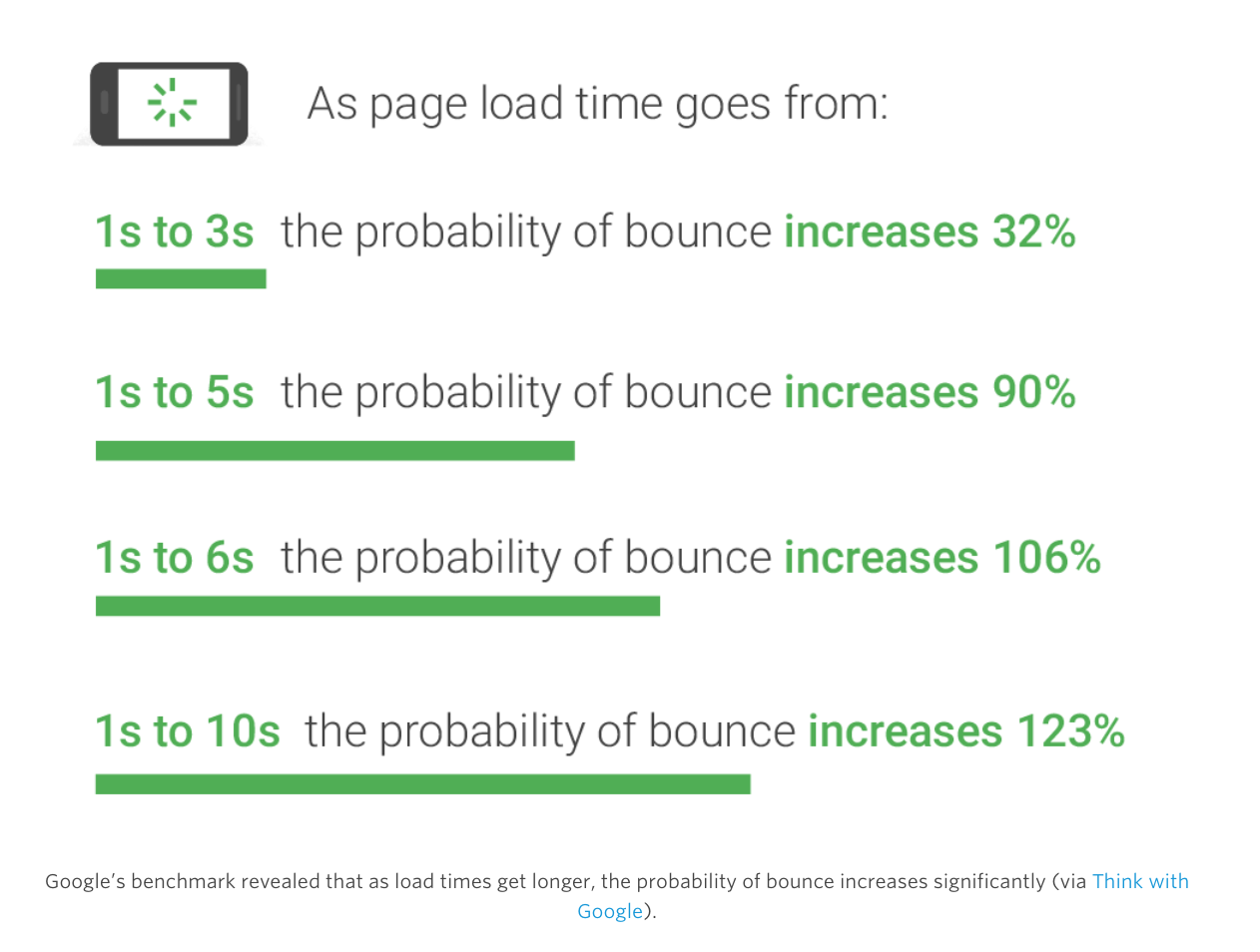 As page load time goes from:

1s to 3s the probability of bounce increases 32%

1s to 5s the probability of bounce increases 90%

1s to 6s the probability of bounce increases 106%

1s to 10s the probability of bounce increases 123%

Google's benchmark revealed that as load times get longer, the probability of bounce increases significantly (via Think with Google).